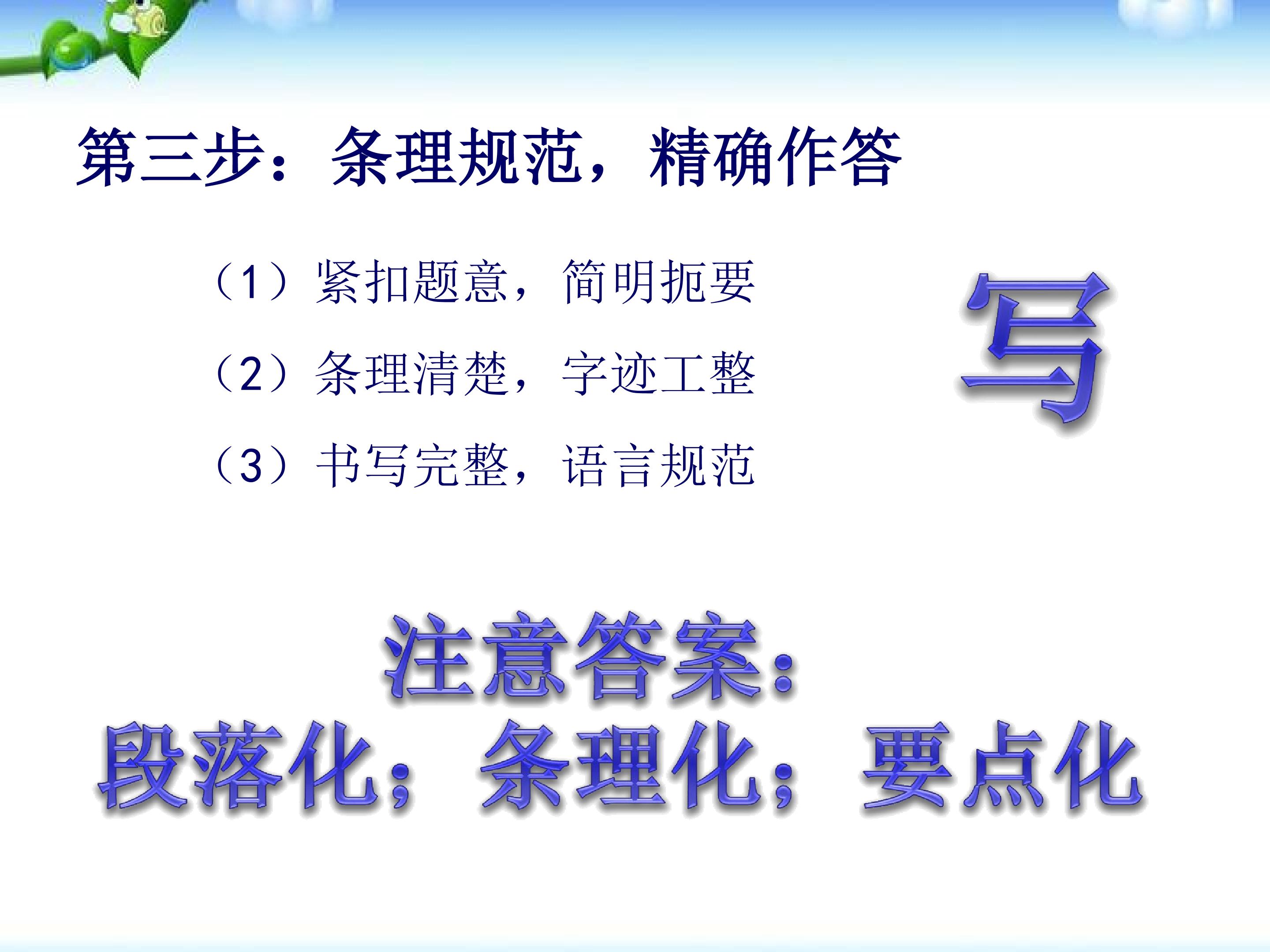 第三步：条理规范，精确作答

（1）紧扣题意，简明扼要

（2）条理清楚，字迹工整

（3）书写完整，语言规范

写

注意答案：
段落化；条理化；要点化